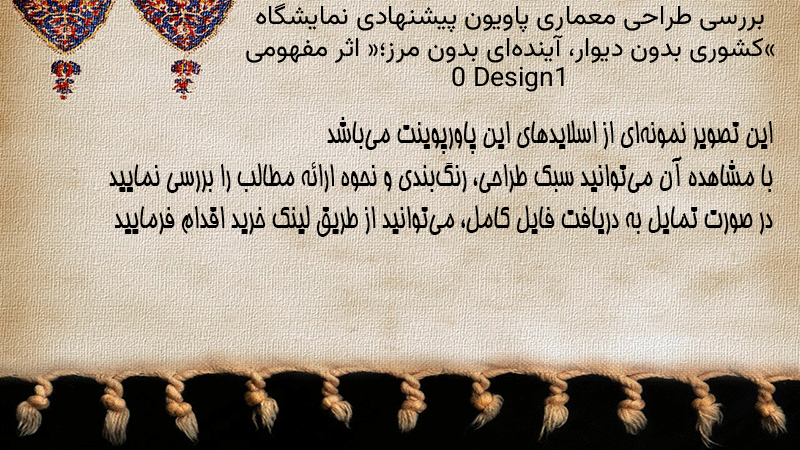 بررسی طراحی معماری پاویون پیشنهادی نمایشگاه »کشوری بدون دیوار، آینده‌ای بدون مرز؛« اثر مفهومی 0 Design1

این تصویر نمونه‌ای از اسلایدهای این پاورپوینت می‌باشد
با مشاهده آن می‌توانید سبک طراحی، رنگ‌بندی و نحوه ارائه مطالب را بررسی نمایید
در صورت تمایل به دریافت فایل کامل، می‌توانید از طریق لینک خرید اقدام فرمایید